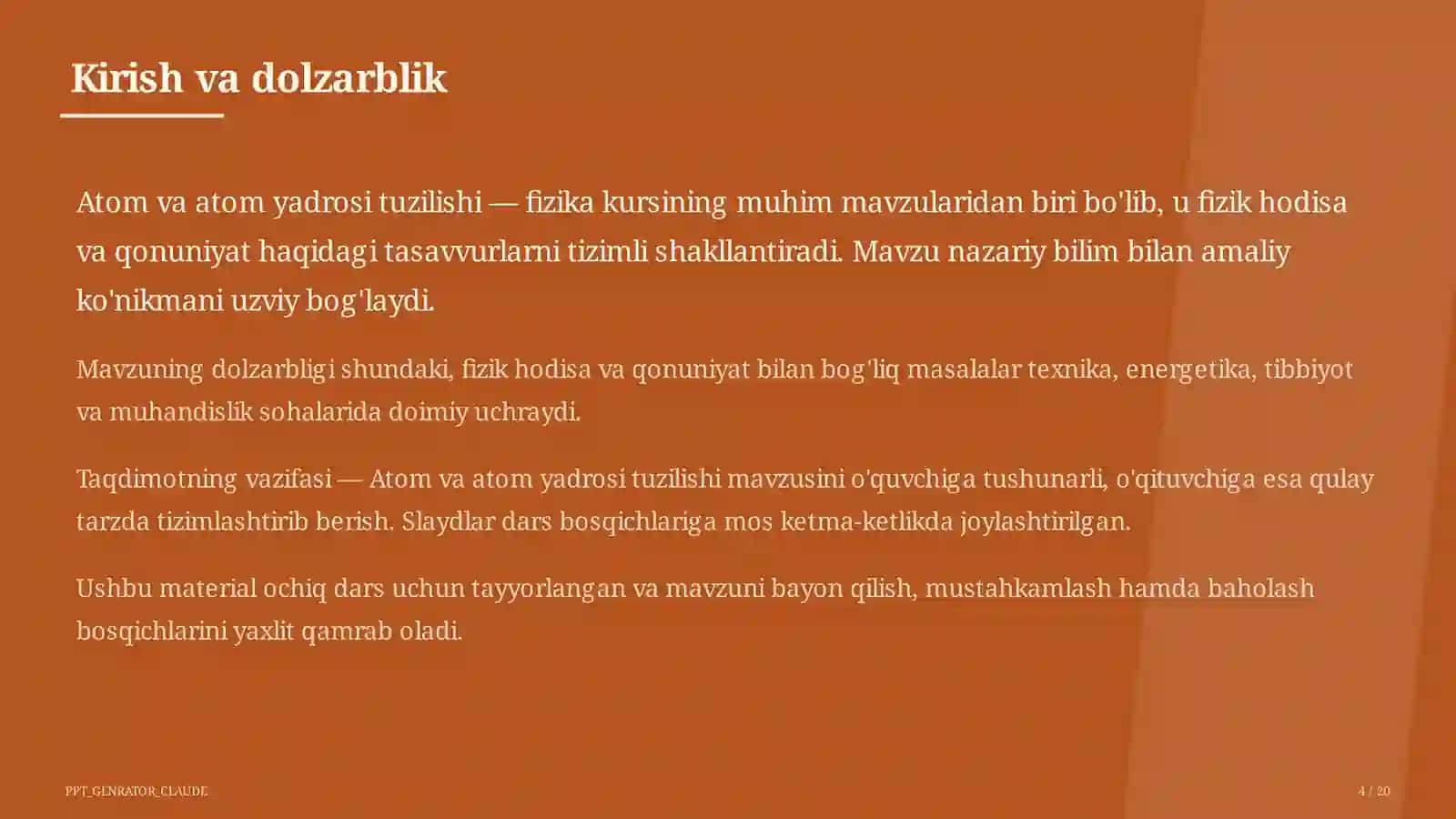 Kirish va dolzarblik

Atom va atom yadrosi tuzilishi — fizika kursining muhim mavzularidan biri bo'lib, u fizik hodisa va qonuniyat haqidagi tasavvurlarni tizimli shakllantiradi. Mavzu nazariy bilim bilan amaliy ko'nikmani uzviy bog'laydi.

Mavzuning dolzarbligi shundaki, fizik hodisa va qonuniyat bilan bog'liq masalalar texnika, energetika, tibbiyot va muhandislik sohalarida doimiy uchraydi.

Taqdimotning vazifasi — Atom va atom yadrosi tuzilishi mavzusini o'quvchiga tushunarli, o'qituvchiga esa qulay tarzda tizimlashtirib berish. Slaydlar dars bosqichlariga mos ketma-ketlikda joylashtirilgan.

Ushbu material ochiq dars uchun tayyorlangan va mavzuni bayon qilish, mustahkamlash hamda baholash bosqichlarini yaxlit qamrab oladi.

PPT_GENRATOR_CLAUDE

4 / 20